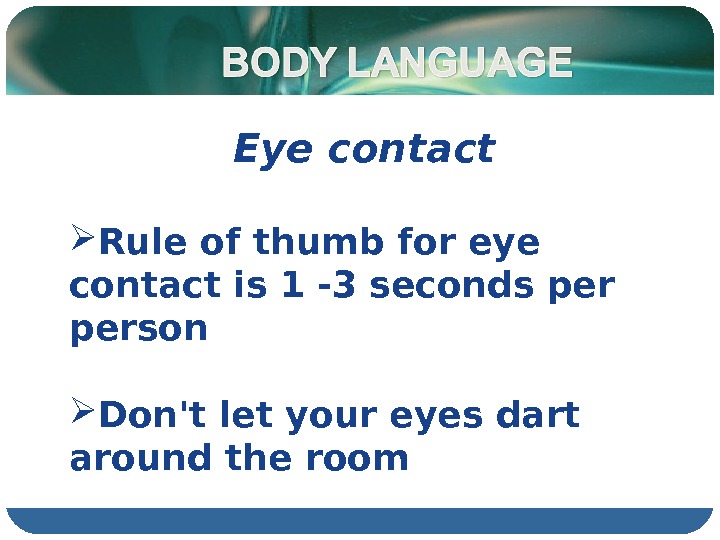 BODY LANGUAGE

Eye contact

➢Rule of thumb for eye contact is 1 -3 seconds per person

➢Don't let your eyes dart around the room